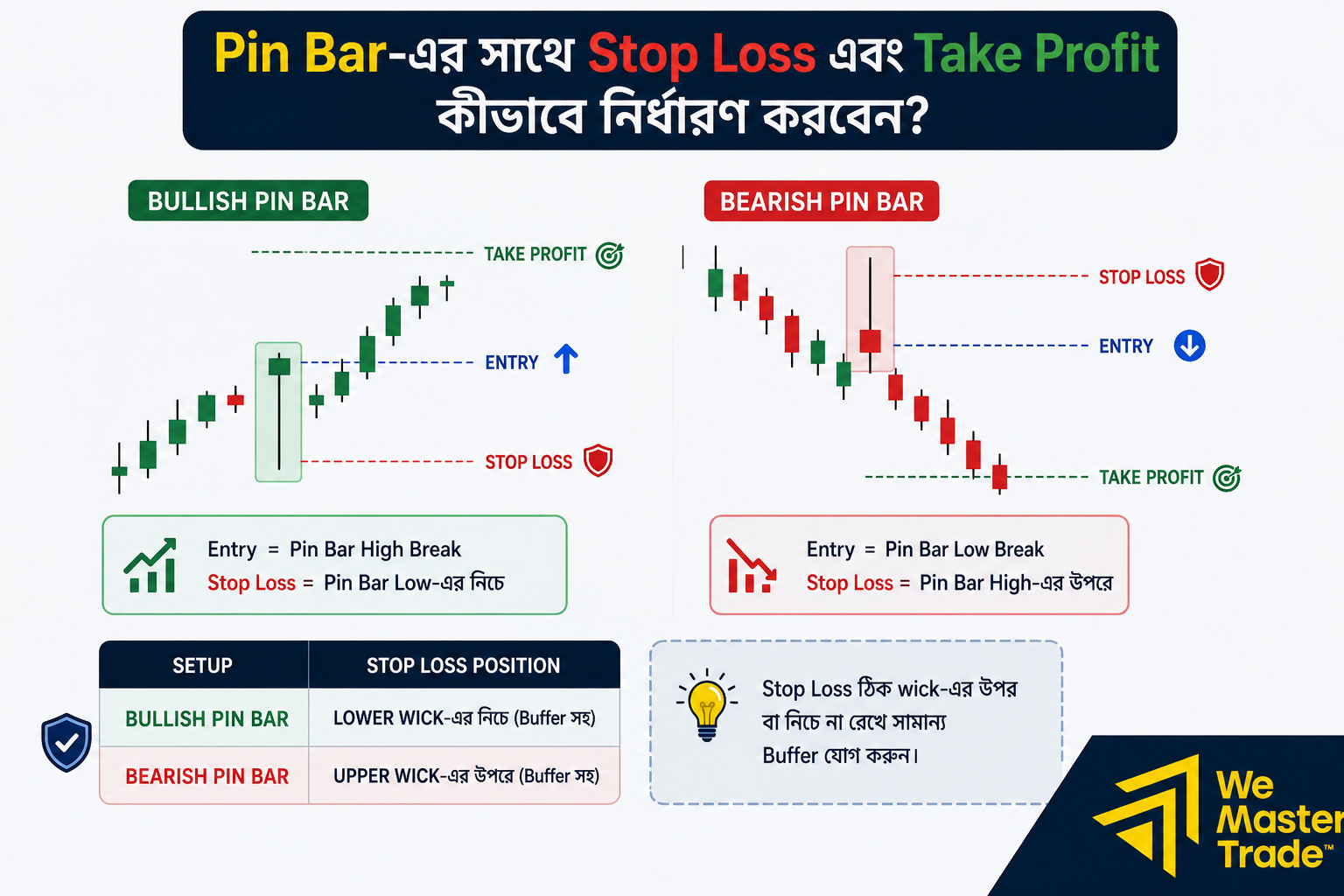 Pin Bar-এর সাথে Stop Loss এবং Take Profit কীভাবে নির্ধারণ করবেন?

BULLISH PIN BAR

TAKE PROFIT

ENTRY

STOP LOSS

Entry = Pin Bar High Break
Stop Loss = Pin Bar Low-এর নিচে

BEARISH PIN BAR

STOP LOSS

ENTRY

TAKE PROFIT

Entry = Pin Bar Low Break
Stop Loss = Pin Bar High-এর উপরে

| SETUP | STOP LOSS POSITION |
|---|---|
| BULLISH PIN BAR | LOWER WICK-এর নিচে (Buffer সহ) |
| BEARISH PIN BAR | UPPER WICK-এর উপরে (Buffer সহ) |

Stop Loss ঠিক wick-এর উপর বা নিচে না রেখে সামান্য Buffer যোগ করুন।

We Master Trade™